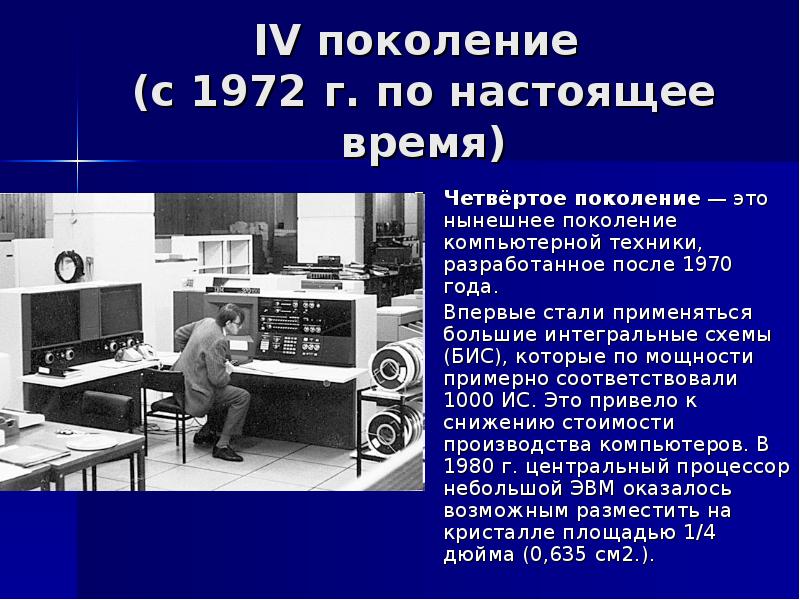 IV поколение (с 1972 г. по настоящее время)

Четвёртое поколение — это нынешнее поколение компьютерной техники, разработанное после 1970 года.

Впервые стали применяться большие интегральные схемы (БИС), которые по мощности примерно соответствовали 1000 ИС. Это привело к снижению стоимости производства компьютеров. В 1980 г. центральный процессор небольшой ЭВМ оказалось возможным разместить на кристалле площадью 1/4 дюйма (0,635 см2.).